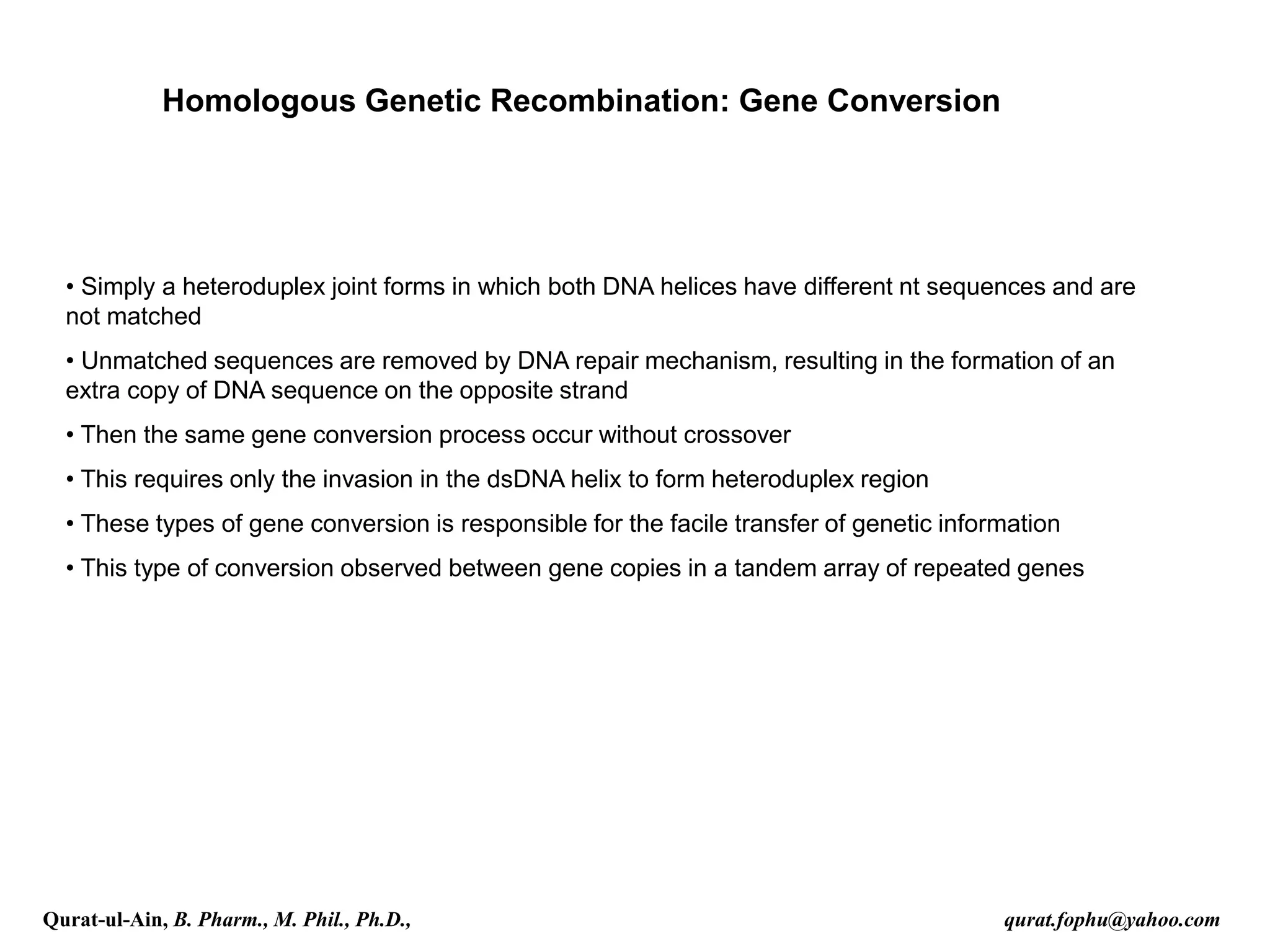 Homologous Genetic Recombination: Gene Conversion

• Simply a heteroduplex joint forms in which both DNA helices have different nt sequences and are not matched

• Unmatched sequences are removed by DNA repair mechanism, resulting in the formation of an extra copy of DNA sequence on the opposite strand

• Then the same gene conversion process occur without crossover

• This requires only the invasion in the dsDNA helix to form heteroduplex region

• These types of gene conversion is responsible for the facile transfer of genetic information

• This type of conversion observed between gene copies in a tandem array of repeated genes

Qurat-ul-Ain, B. Pharm., M. Phil., Ph.D.,

qurat.fophu@yahoo.com